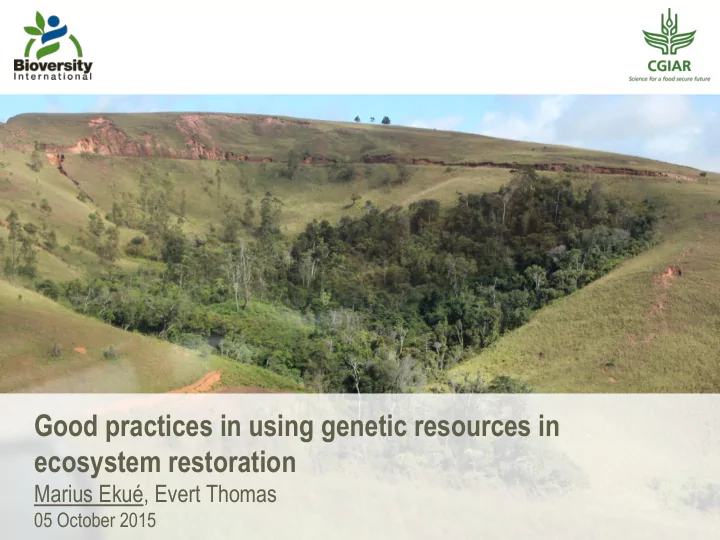 Bioversity International

CGIAR
Science for a food secure future

Good practices in using genetic resources in ecosystem restoration

Marius Ekué, Evert Thomas

05 October 2015